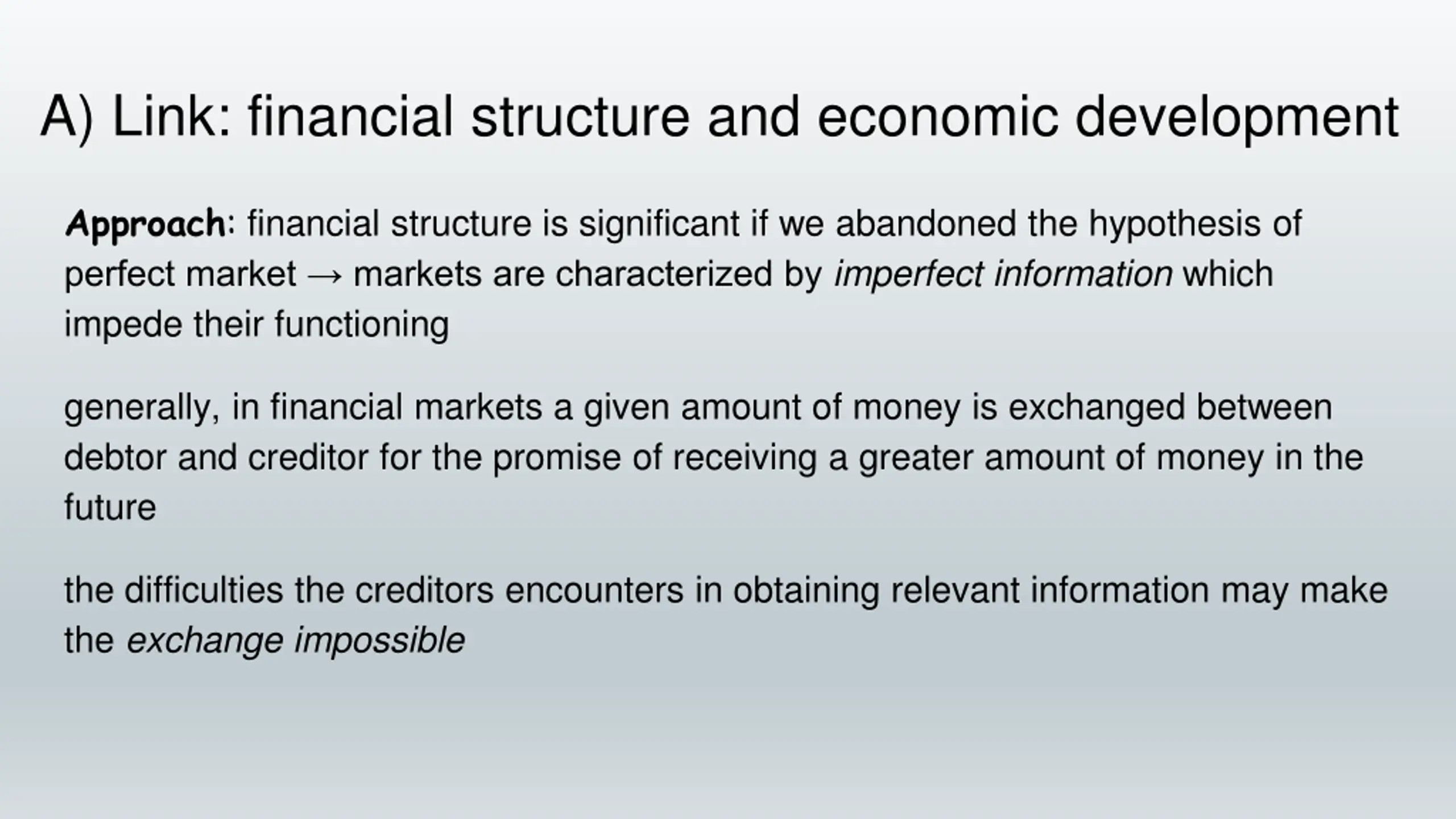 A) Link: financial structure and economic development

Approach: financial structure is significant if we abandoned the hypothesis of perfect market → markets are characterized by imperfect information which impede their functioning

generally, in financial markets a given amount of money is exchanged between debtor and creditor for the promise of receiving a greater amount of money in the future

the difficulties the creditors encounters in obtaining relevant information may make the exchange impossible